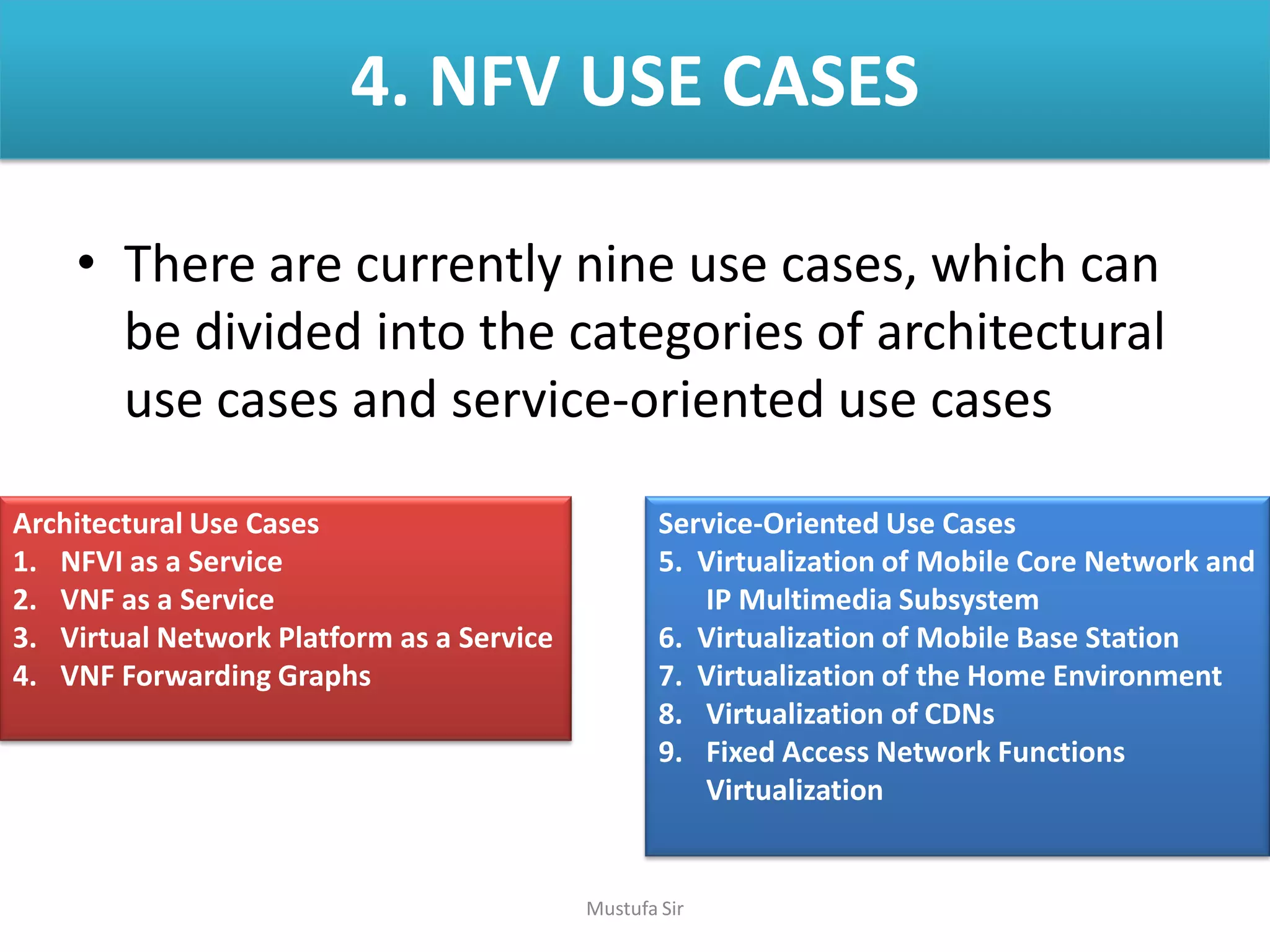 4. NFV USE CASES

• There are currently nine use cases, which can be divided into the categories of architectural use cases and service-oriented use cases

Architectural Use Cases
1. NFVI as a Service
2. VNF as a Service
3. Virtual Network Platform as a Service
4. VNF Forwarding Graphs

Service-Oriented Use Cases
5. Virtualization of Mobile Core Network and IP Multimedia Subsystem
6. Virtualization of Mobile Base Station
7. Virtualization of the Home Environment
8. Virtualization of CDNs
9. Fixed Access Network Functions Virtualization

Mustufa Sir